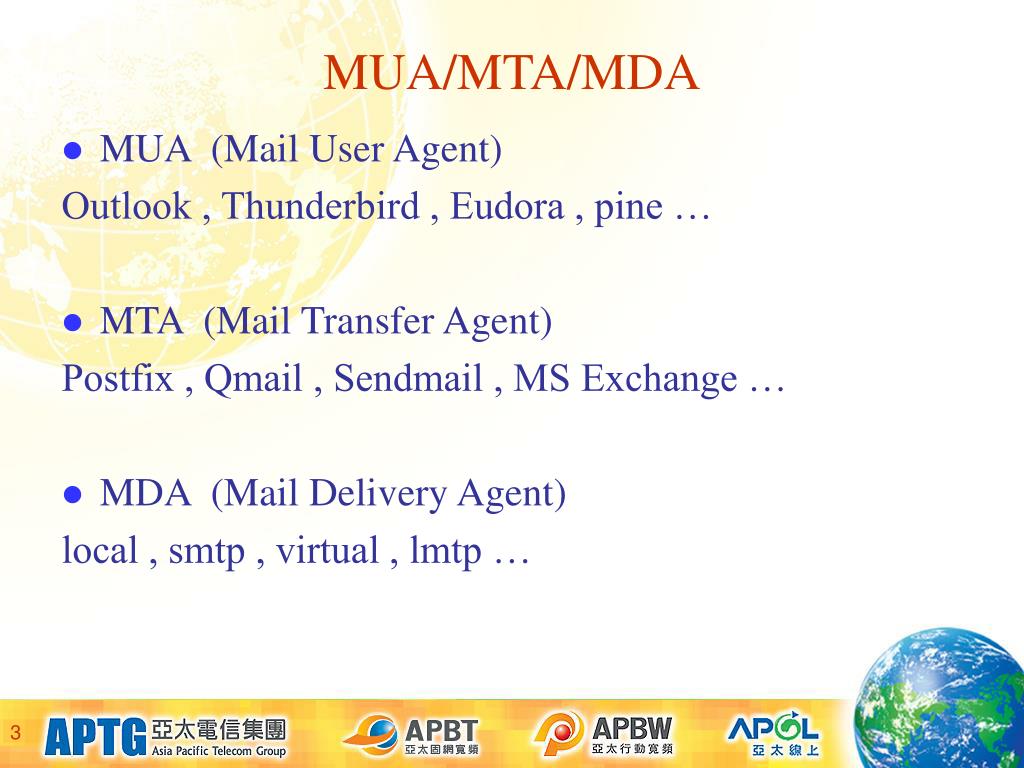 MUA/MTA/MDA

● MUA (Mail User Agent)
Outlook , Thunderbird , Eudora , pine …

● MTA (Mail Transfer Agent)
Postfix , Qmail , Sendmail , MS Exchange …

● MDA (Mail Delivery Agent)
local , smtp , virtual , lmtp …

3 APTG 亞太電信集團 Asia Pacific Telecom Group APBT 亞太固網寬頻 APBW 亞太行動寬頻 APOL 亞太線上